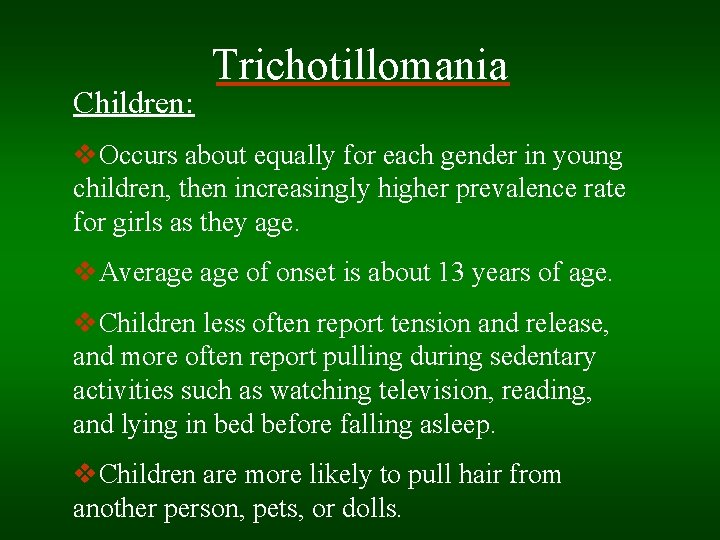 Trichotillomania

Children:

❖Occurs about equally for each gender in young children, then increasingly higher prevalence rate for girls as they age.

❖Average age of onset is about 13 years of age.

❖Children less often report tension and release, and more often report pulling during sedentary activities such as watching television, reading, and lying in bed before falling asleep.

❖Children are more likely to pull hair from another person, pets, or dolls.